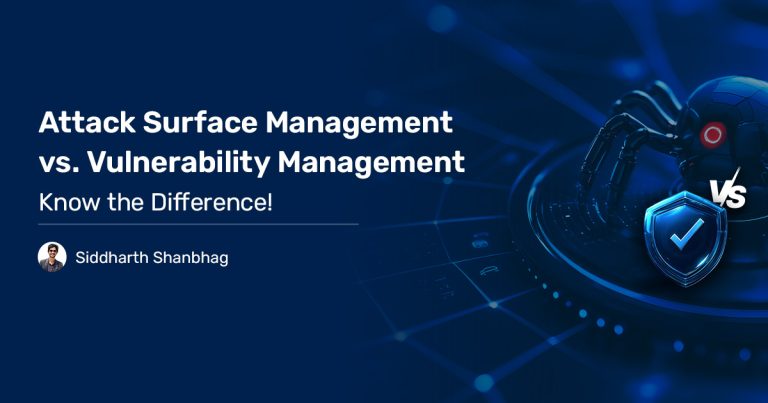 Attack Surface Management vs. Vulnerability Management

Know the Difference!

Siddharth Shanbhag

VS